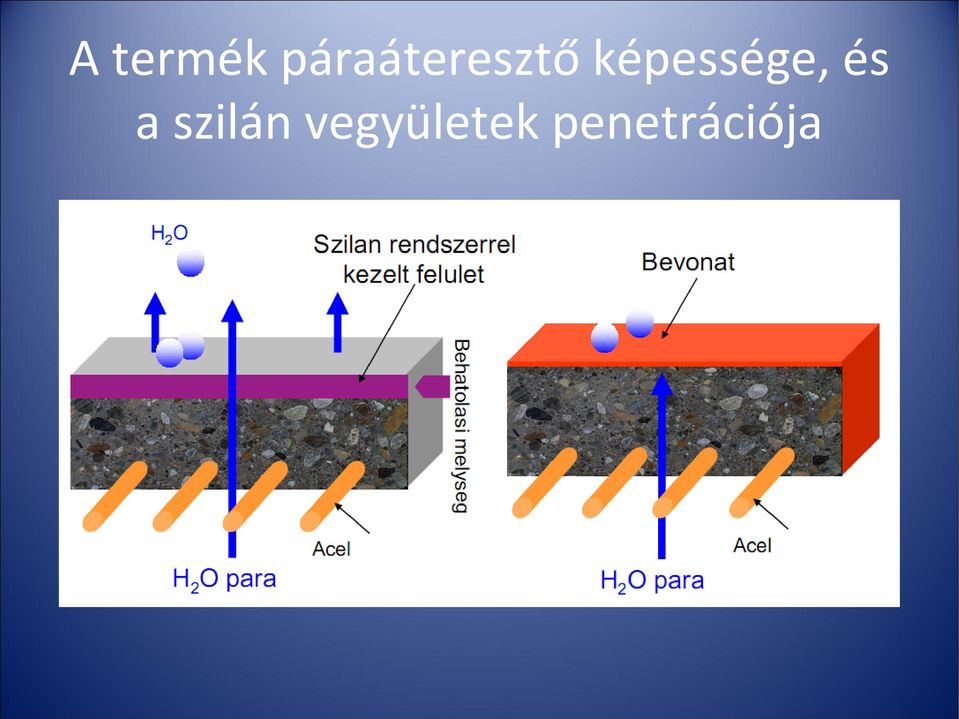 A termék páraáteresztő képessége, és a szilán vegyületek penetrációja

$H_2O$

Szilan rendszerrel kezelt felulet

Behatolasi melyseg

Acel

$H_2O$ para

Bevonat

Acel

$H_2O$ para